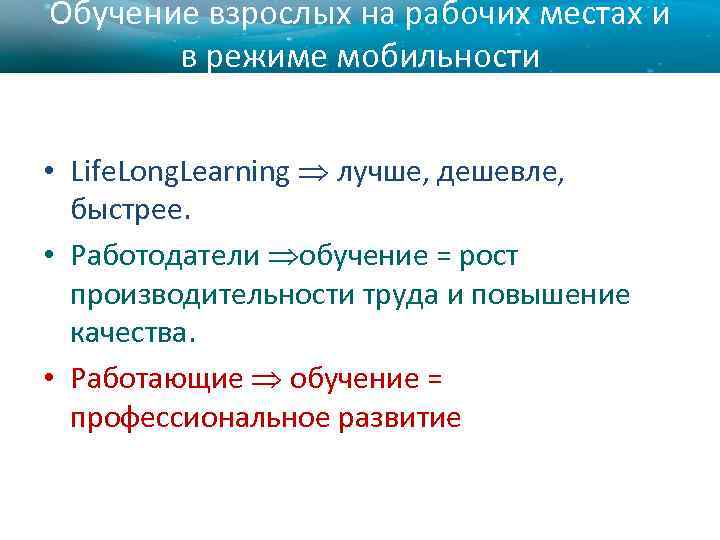 Обучение взрослых на рабочих местах и в режиме мобильности

• LifeLongLearning $\Rightarrow$ лучше, дешевле, быстрее.
• Работодатели $\Rightarrow$обучение = рост производительности труда и повышение качества.
• Работающие $\Rightarrow$ обучение = профессиональное развитие